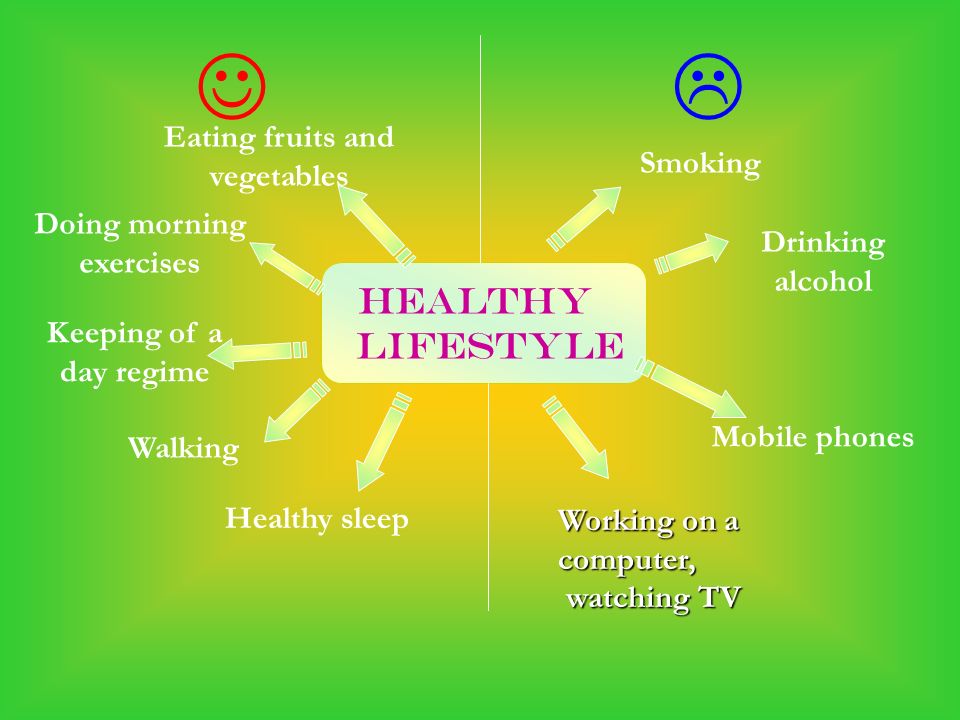 HEALTHY LIFESTYLE

Eating fruits and vegetables

Doing morning exercises

Keeping of a day regime

Walking

Healthy sleep

Smoking

Drinking alcohol

Mobile phones

Working on a computer, watching TV